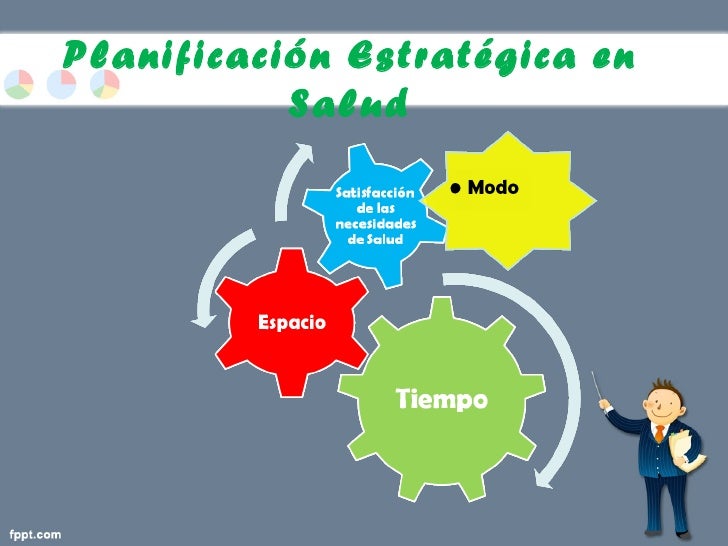 Planificación Estratégica en Salud

Satisfacción de las necesidades de Salud

• Modo

Espacio

Tiempo

fppt.com